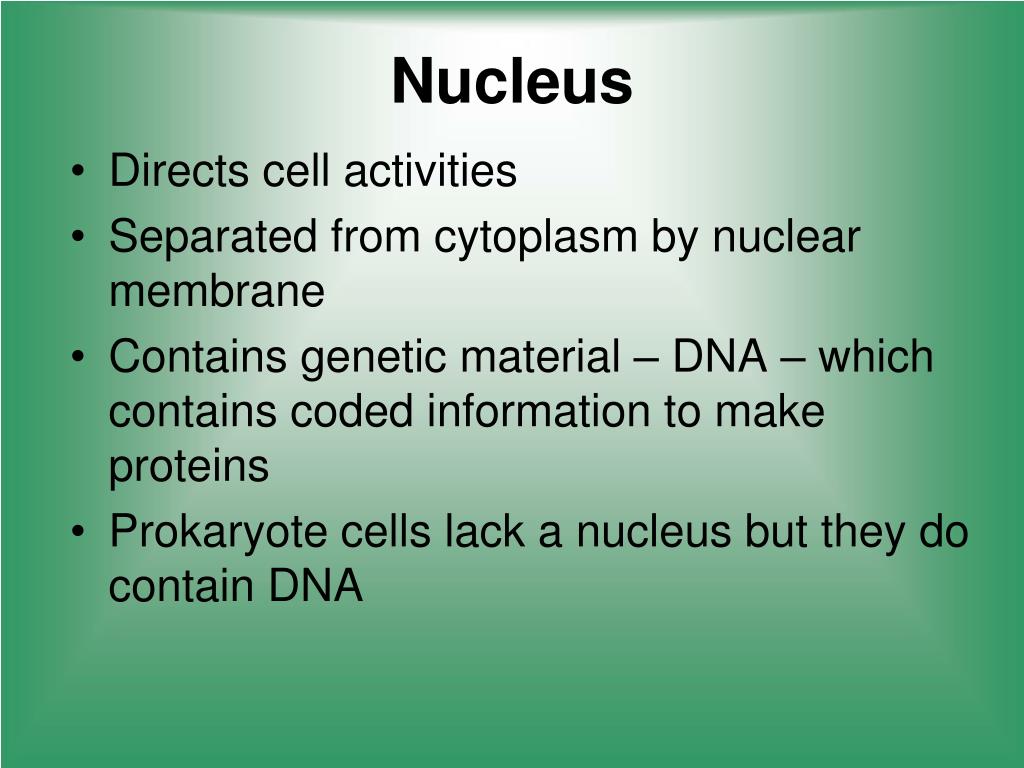 Nucleus

• Directs cell activities
• Separated from cytoplasm by nuclear membrane
• Contains genetic material – DNA – which contains coded information to make proteins
• Prokaryote cells lack a nucleus but they do contain DNA